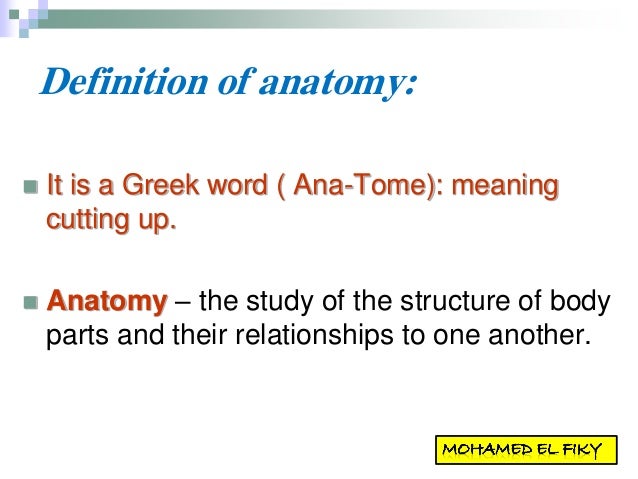 Definition of anatomy:

It is a Greek word ( Ana-Tome): meaning cutting up.

Anatomy – the study of the structure of body parts and their relationships to one another.

MOHAMED EL FIKY